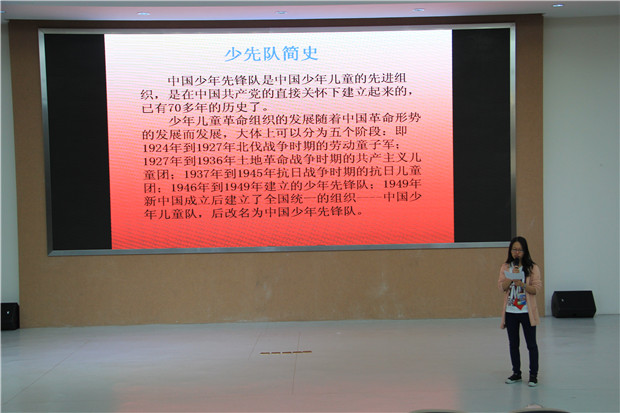 少先队简史

中国少年先锋队是中国少年儿童的先进组织，是在中国共产党的直接关怀下建立起来的，已有70多年的历史了。

少年儿童革命组织的发展随着中国革命形势的发展而发展，大体上可以分为五个阶段：即1924年到1927年北伐战争时期的劳动童子军；1927年到1936年土地革命战争时期的共产主义儿童团；1937年到1945年抗日战争时期的抗日儿童团；1946年到1949年建立的少年先锋队；1949年新中国成立后建立了全国统一的组织——中国少年儿童队，后改名为中国少年先锋队。